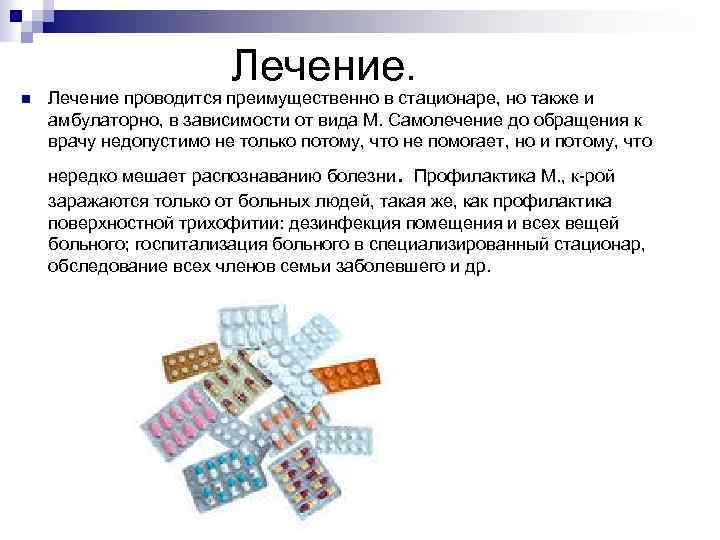 Лечение.

Лечение проводится преимущественно в стационаре, но также и амбулаторно, в зависимости от вида М. Самолечение до обращения к врачу недопустимо не только потому, что не помогает, но и потому, что нередко мешает распознаванию болезни. Профилактика М., к-рой заражаются только от больных людей, такая же, как профилактика поверхностной трихофитии: дезинфекция помещения и всех вещей больного; госпитализация больного в специализированный стационар, обследование всех членов семьи заболевшего и др.